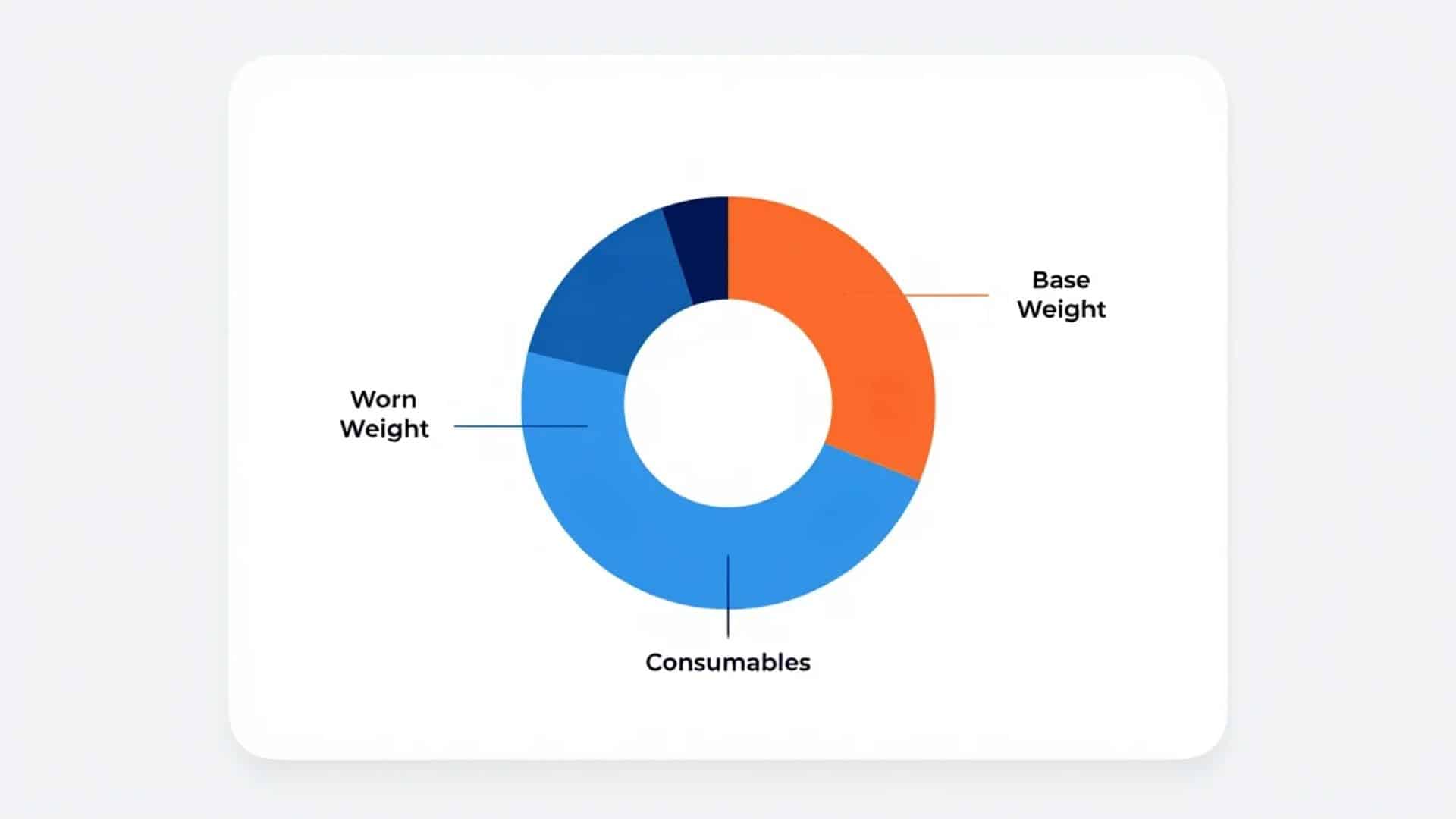 Base Weight

Worn Weight

Consumables